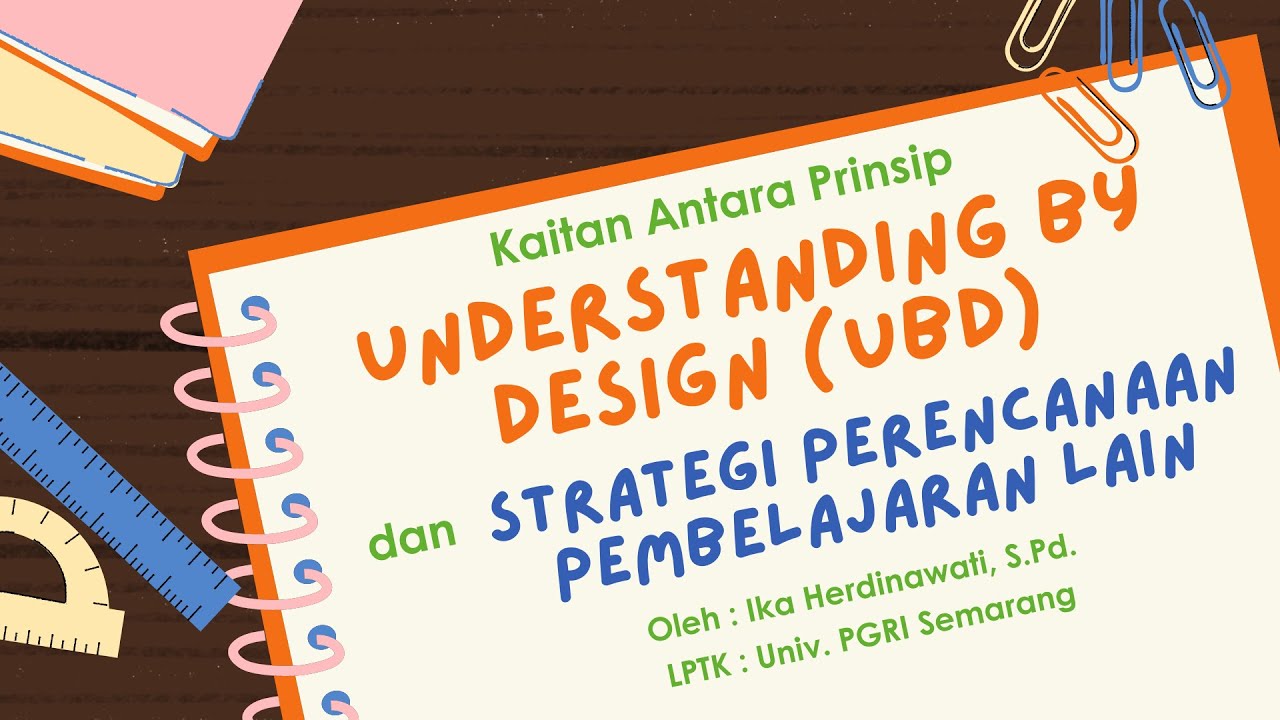 Kaitan Antara Prinsip

UNDERSTANDING BY DESIGN (UBD)

dan STRATEGI PERENCANAAN PEMBELAJARAN LAIN

Oleh : Ika Herdinawati, S.Pd.
LPTK : Univ. PGRI Semarang